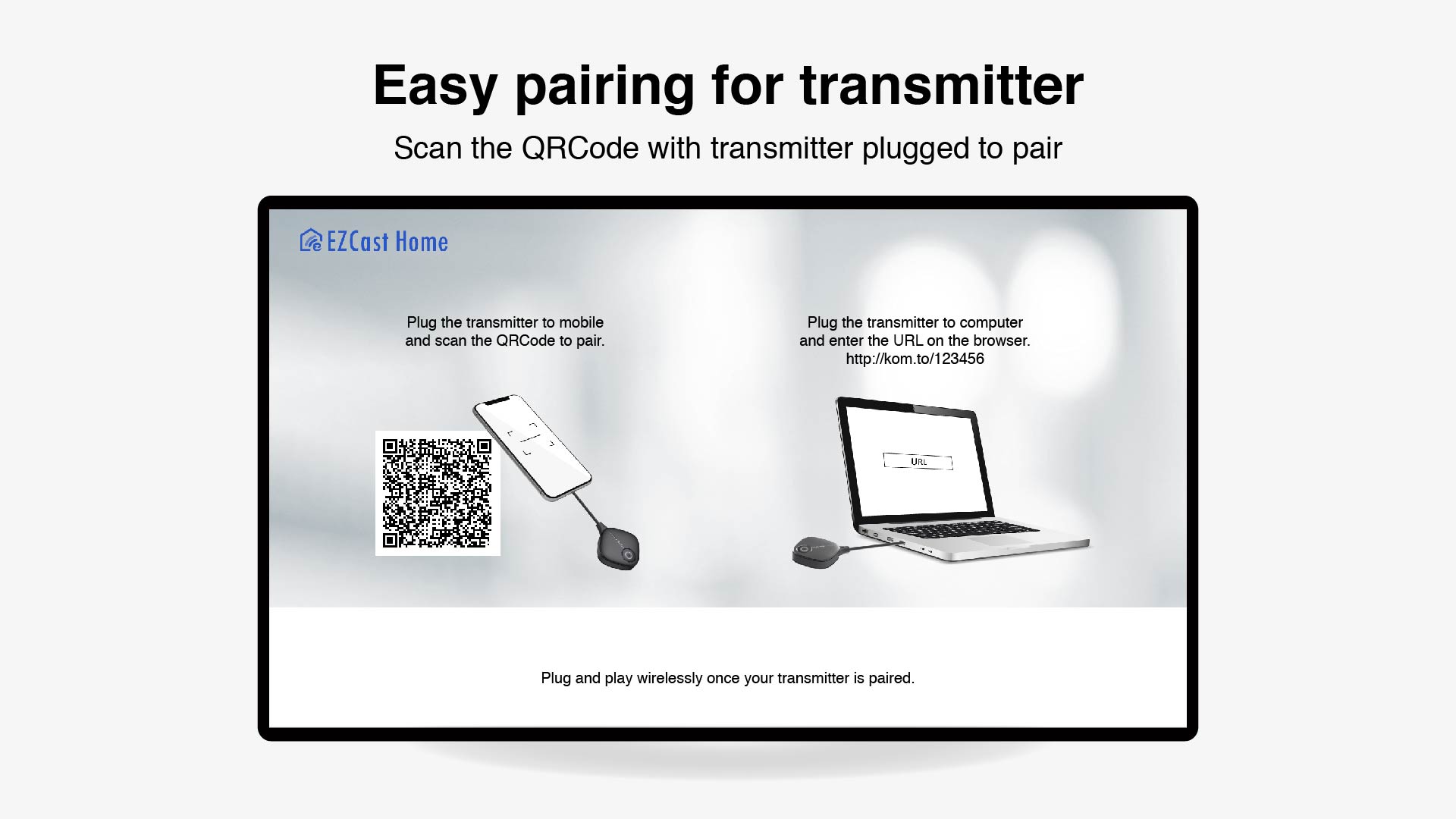 Easy pairing for transmitter

Scan the QRCode with transmitter plugged to pair

EZCast Home

Plug the transmitter to mobile and scan the QRCode to pair.

Plug the transmitter to computer and enter the URL on the browser. http://kom.to/123456

URL

Plug and play wirelessly once your transmitter is paired.